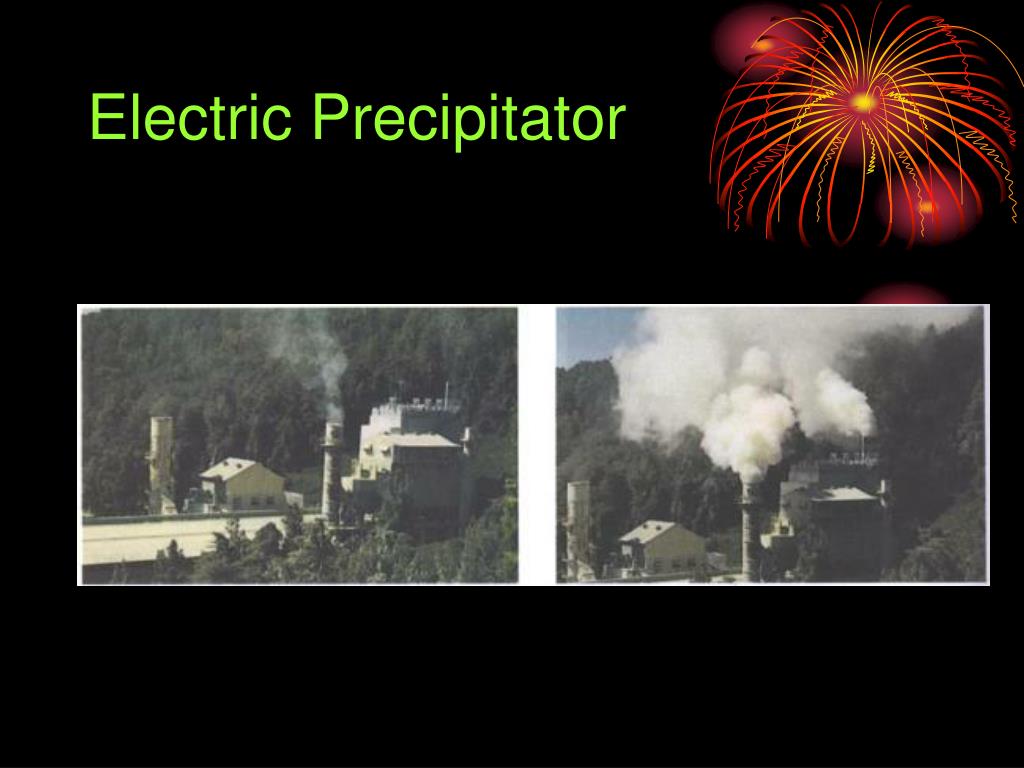 Electric Precipitator